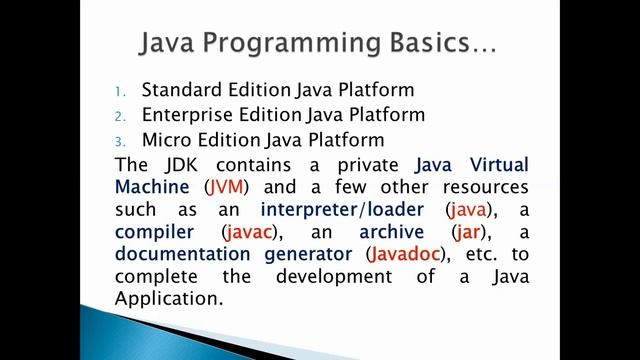 Java Programming Basics…

1. Standard Edition Java Platform
2. Enterprise Edition Java Platform
3. Micro Edition Java Platform

The JDK contains a private Java Virtual Machine (JVM) and a few other resources such as an interpreter/loader (java), a compiler (javac), an archive (jar), a documentation generator (Javadoc), etc. to complete the development of a Java Application.